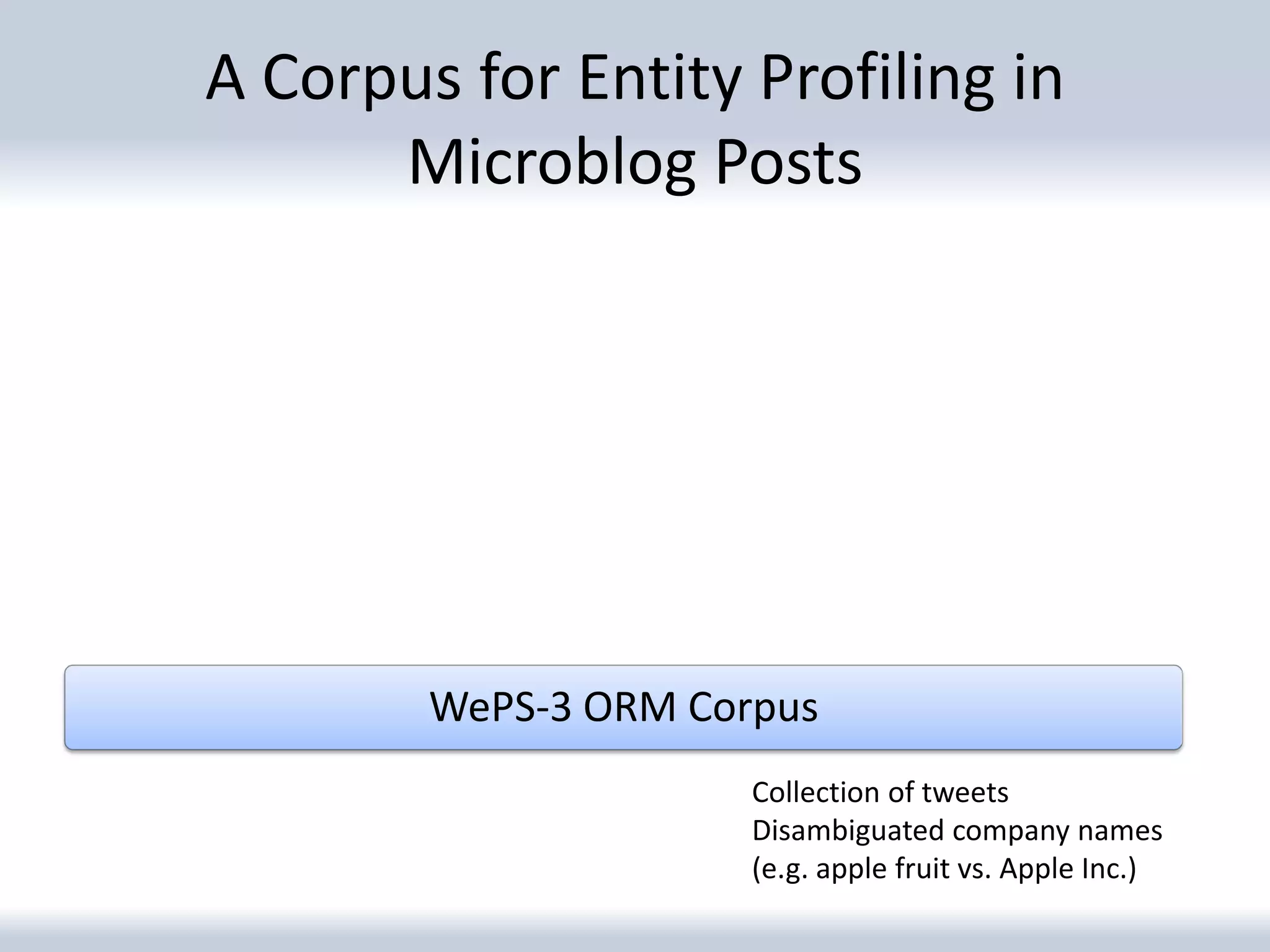 A Corpus for Entity Profiling in Microblog Posts

WePS-3 ORM Corpus

Collection of tweets
Disambiguated company names
(e.g. apple fruit vs. Apple Inc.)